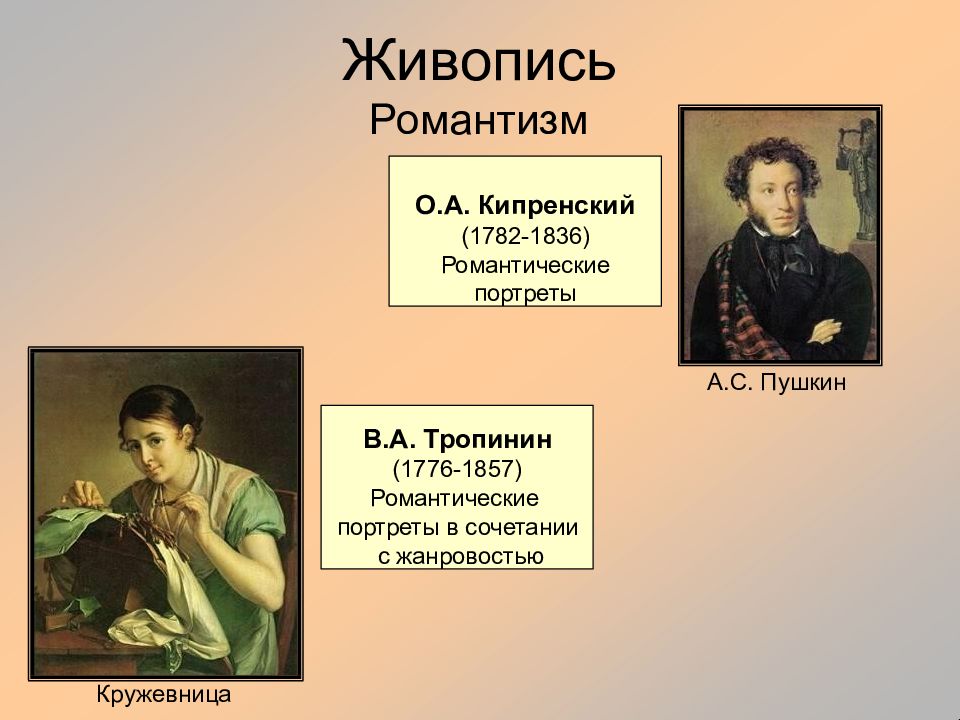 Живопись
Романтизм

О.А. Кипренский
(1782-1836)
Романтические портреты

А.С. Пушкин

В.А. Тропинин
(1776-1857)
Романтические портреты в сочетании с жанровостью

Кружевница